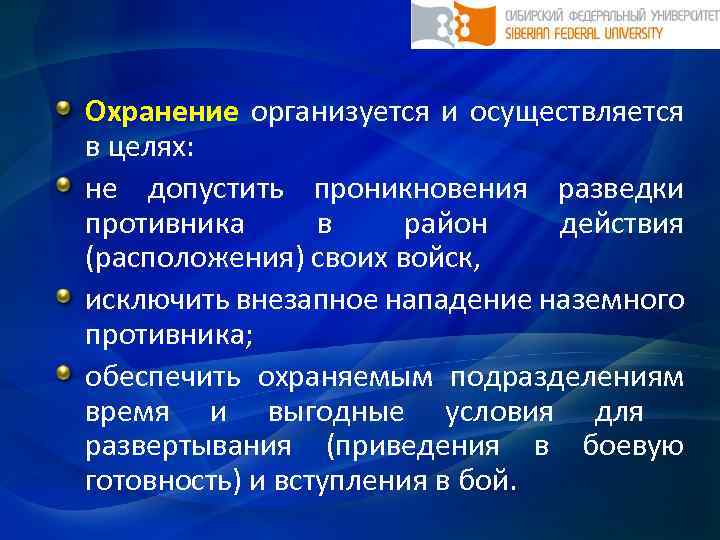 СИБИРСКИЙ ФЕДЕРАЛЬНЫЙ УНИВЕРСИТЕТ
SIBERIAN FEDERAL UNIVERSITY

Охранение организуется и осуществляется в целях:

не допустить проникновения разведки противника в район действия (расположения) своих войск,

исключить внезапное нападение наземного противника;

обеспечить охраняемым подразделениям время и выгодные условия для развертывания (приведения в боевую готовность) и вступления в бой.